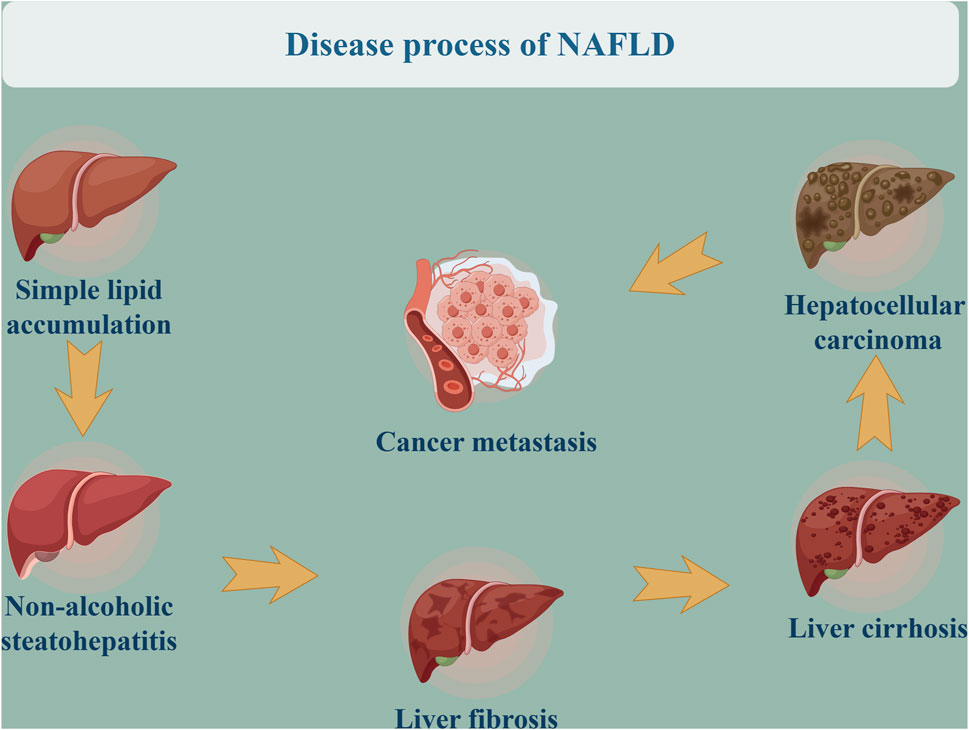 Disease process of NAFLD

Simple lipid accumulation

Non-alcoholic steatohepatitis

Liver fibrosis

Liver cirrhosis

Hepatocellular carcinoma

Cancer metastasis